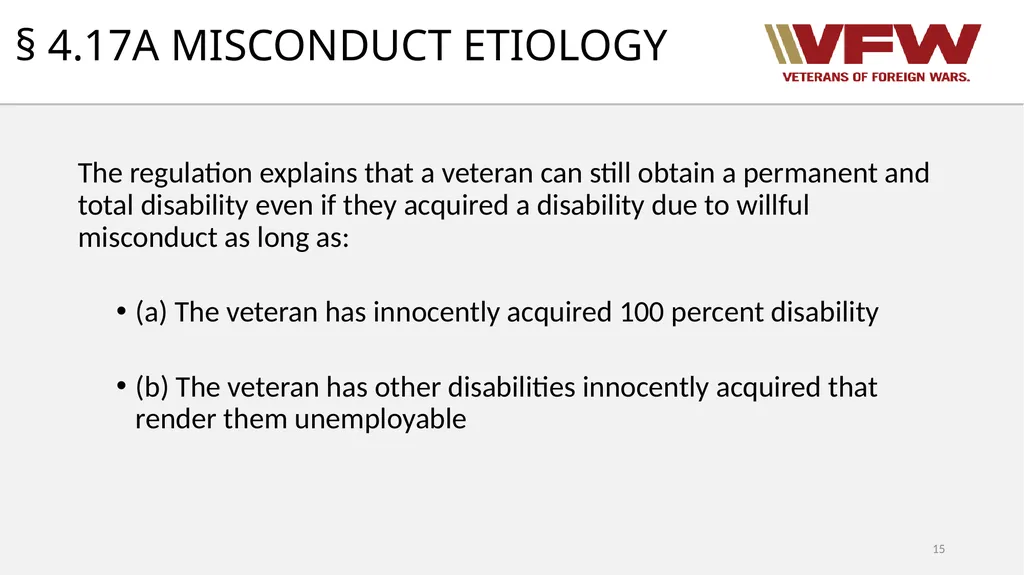 § 4.17A MISCONDUCT ETIOLOGY

VFW
VETERANS OF FOREIGN WARS.

The regulation explains that a veteran can still obtain a permanent and total disability even if they acquired a disability due to willful misconduct as long as:

• (a) The veteran has innocently acquired 100 percent disability

• (b) The veteran has other disabilities innocently acquired that render them unemployable

15